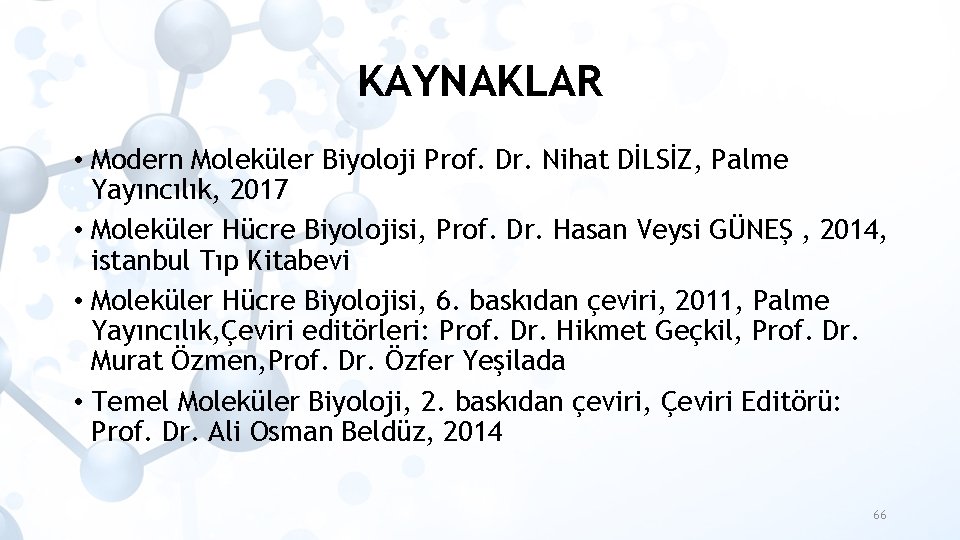 KAYNAKLAR

• Modern Moleküler Biyoloji Prof. Dr. Nihat DİLSİZ, Palme Yayıncılık, 2017
• Moleküler Hücre Biyolojisi, Prof. Dr. Hasan Veysi GÜNEŞ , 2014, istanbul Tıp Kitabevi
• Moleküler Hücre Biyolojisi, 6. baskıdan çeviri, 2011, Palme Yayıncılık,Çeviri editörleri: Prof. Dr. Hikmet Geçkil, Prof. Dr. Murat Özmen,Prof. Dr. Özfer Yeşilada
• Temel Moleküler Biyoloji, 2. baskıdan çeviri, Çeviri Editörü: Prof. Dr. Ali Osman Beldüz, 2014

66